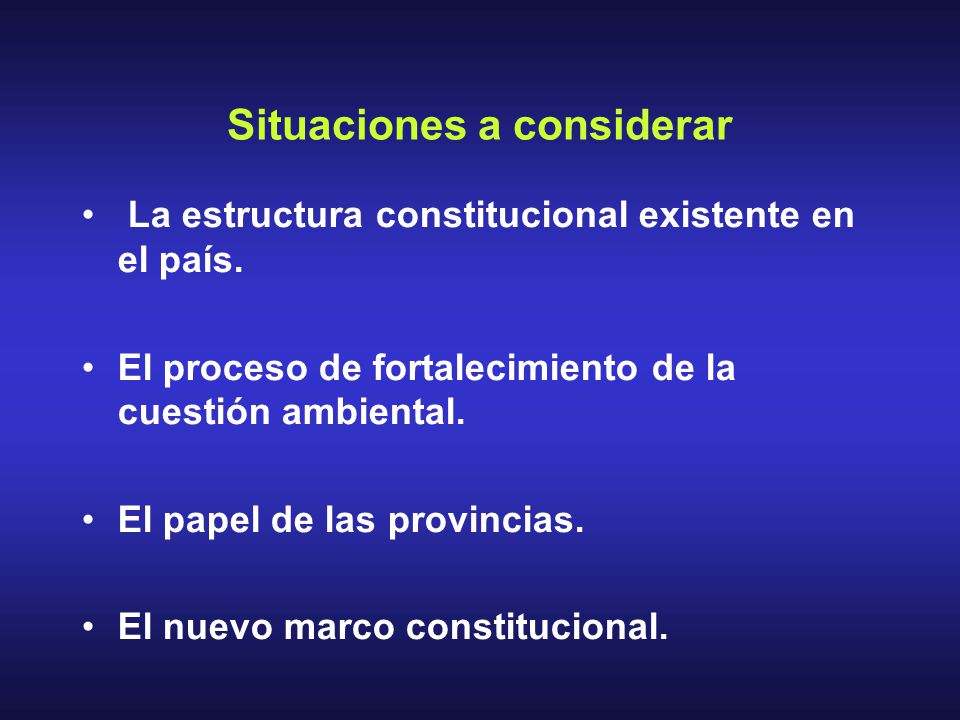 Situaciones a considerar

• La estructura constitucional existente en el país.

• El proceso de fortalecimiento de la cuestión ambiental.

• El papel de las provincias.

• El nuevo marco constitucional.